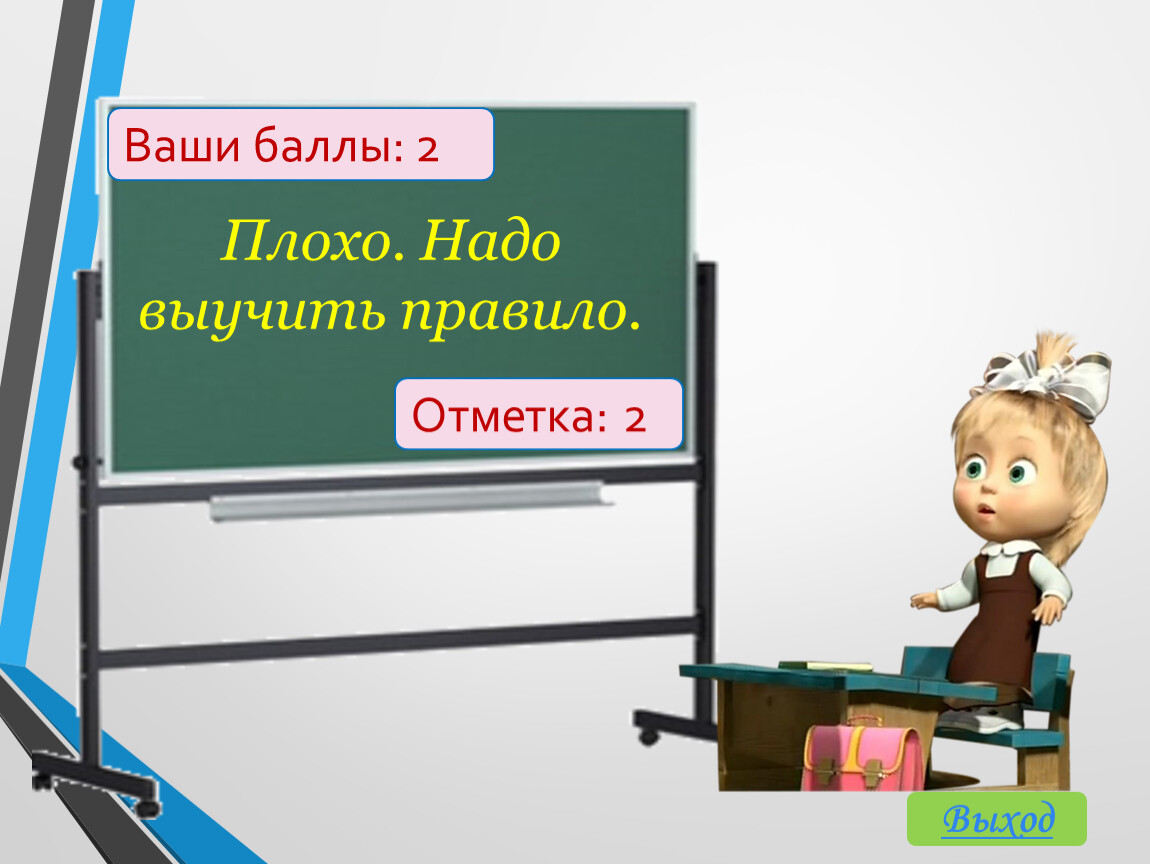 Ваши баллы: 2

Плохо. Надо выучить правило.

Отметка: 2

Выход